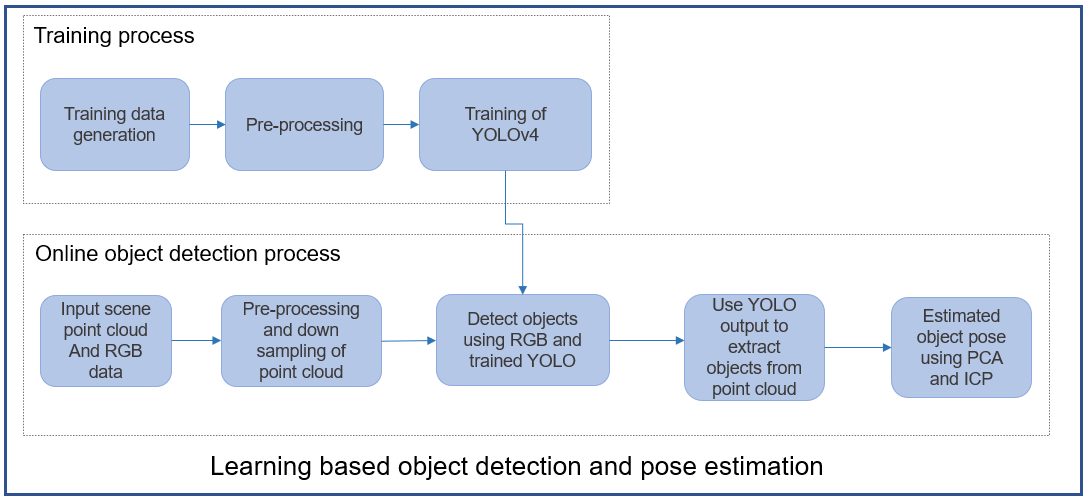 Training process

Training data generation

Pre-processing

Training of YOLOv4

Online object detection process

Input scene point cloud And RGB data

Pre-processing and down sampling of point cloud

Detect objects using RGB and trained YOLO

Use YOLO output to extract objects from point cloud

Estimated object pose using PCA and ICP

Learning based object detection and pose estimation